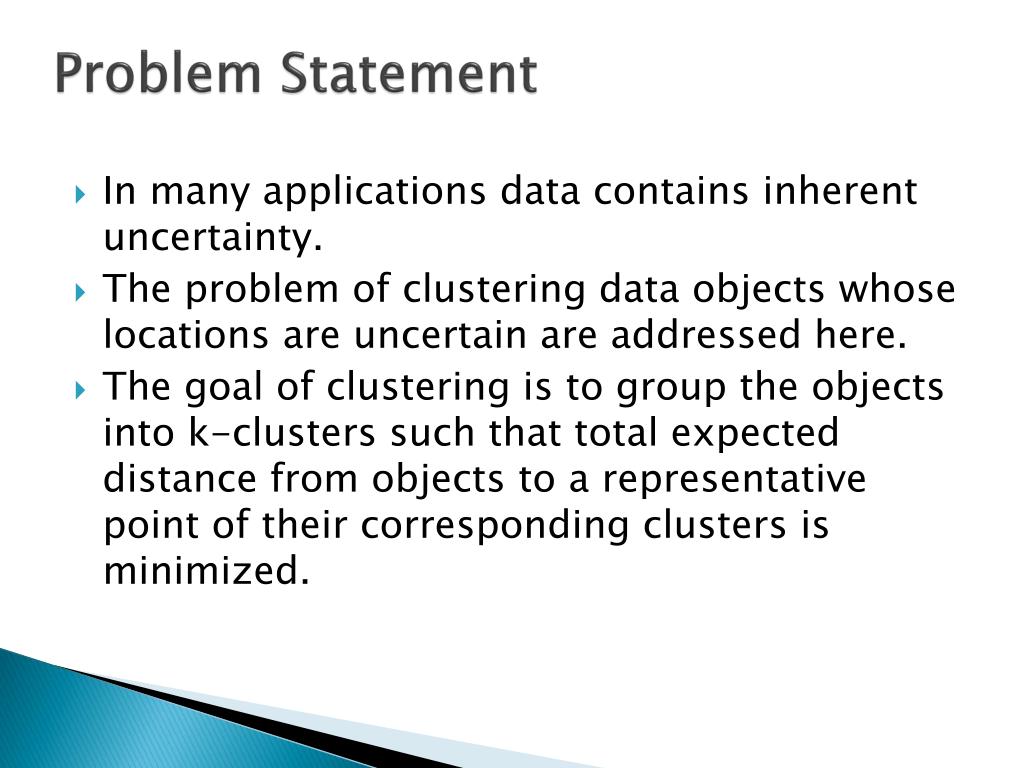 Problem Statement

In many applications data contains inherent uncertainty.

The problem of clustering data objects whose locations are uncertain are addressed here.

The goal of clustering is to group the objects into k-clusters such that total expected distance from objects to a representative point of their corresponding clusters is minimized.